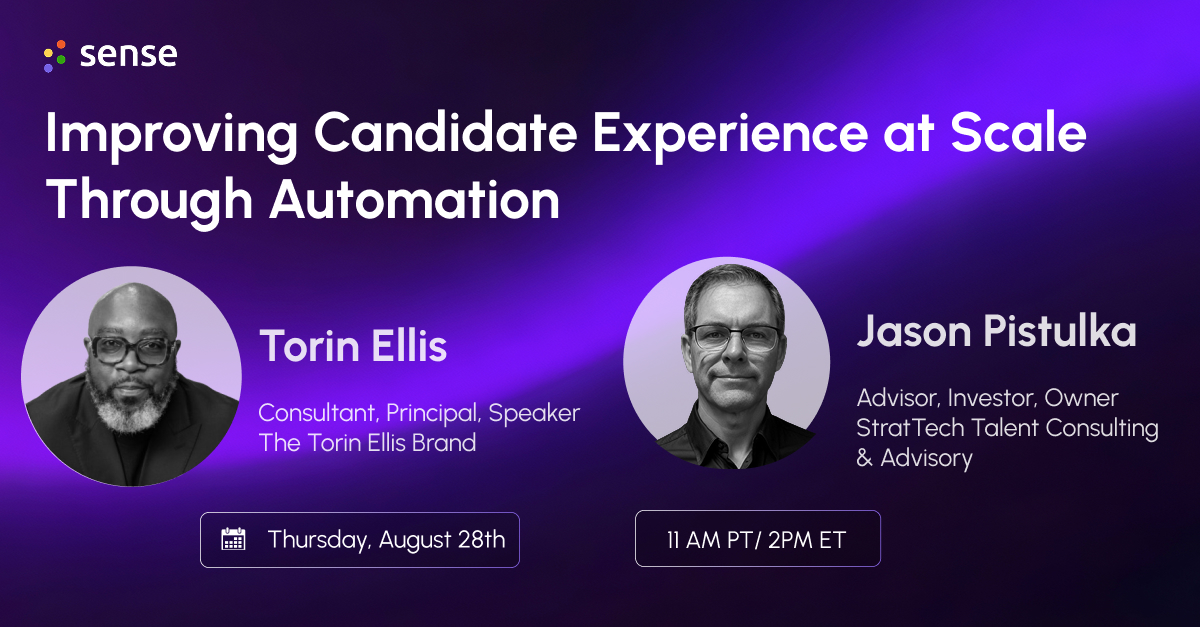 sense

Improving Candidate Experience at Scale Through Automation

Torin Ellis

Consultant, Principal, Speaker
The Torin Ellis Brand

Jason Pistulka

Advisor, Investor, Owner
StratTech Talent Consulting & Advisory

Thursday, August 28th

11 AM PT/ 2PM ET